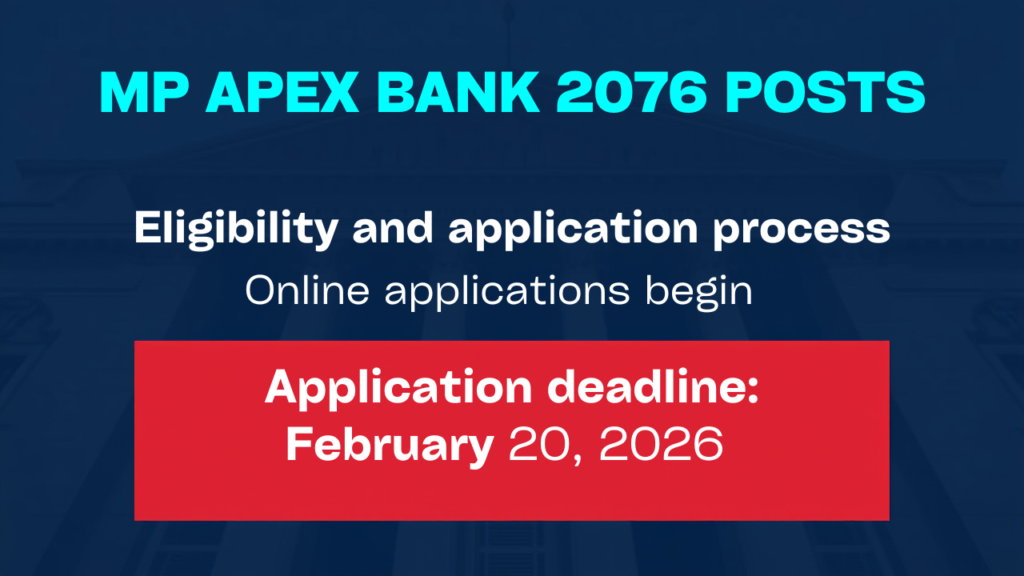 MP APEX BANK 2076 POSTS

Eligibility and application process

Online applications begin

Application deadline:
February 20, 2026